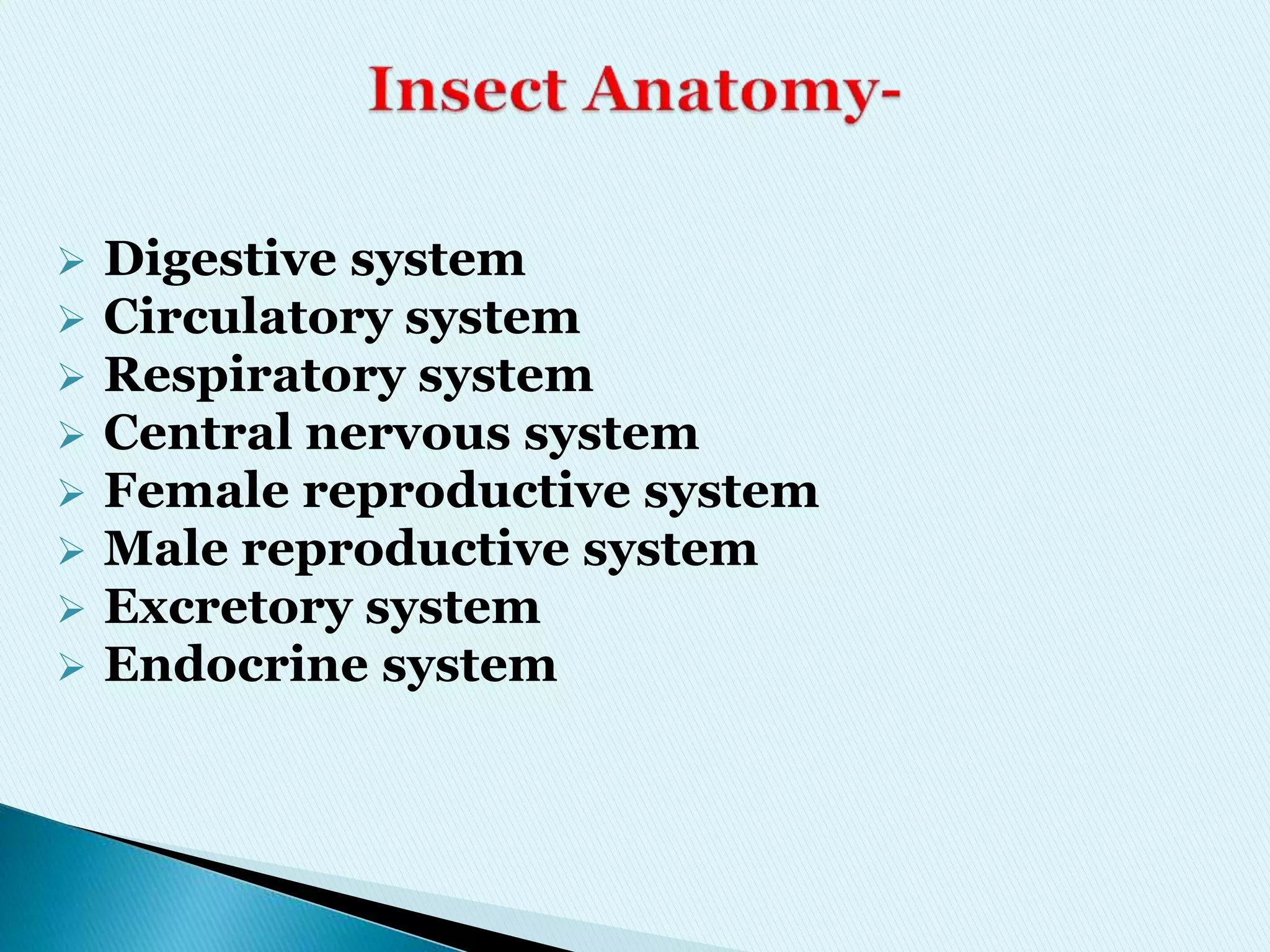 Insect Anatomy-

➢ Digestive system
➢ Circulatory system
➢ Respiratory system
➢ Central nervous system
➢ Female reproductive system
➢ Male reproductive system
➢ Excretory system
➢ Endocrine system